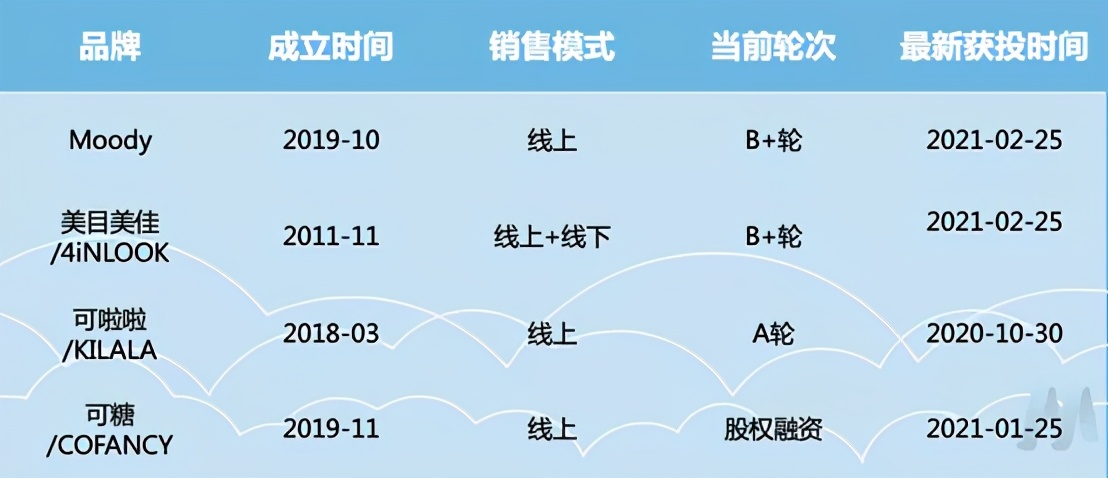 | 品牌 | 成立时间 | 销售模式 | 当前轮次 | 最新获投时间 |
|---|---|---|---|---|
| Moody | 2019-10 | 线上 | B+轮 | 2021-02-25 |
| 美目美佳 /4iNLOOK | 2011-11 | 线上+线下 | B+轮 | 2021-02-25 |
| 可啦啦 /KILALA | 2018-03 | 线上 | A轮 | 2020-10-30 |
| 可糖 /COFANCY | 2019-11 | 线上 | 股权融资 | 2021-01-25 |